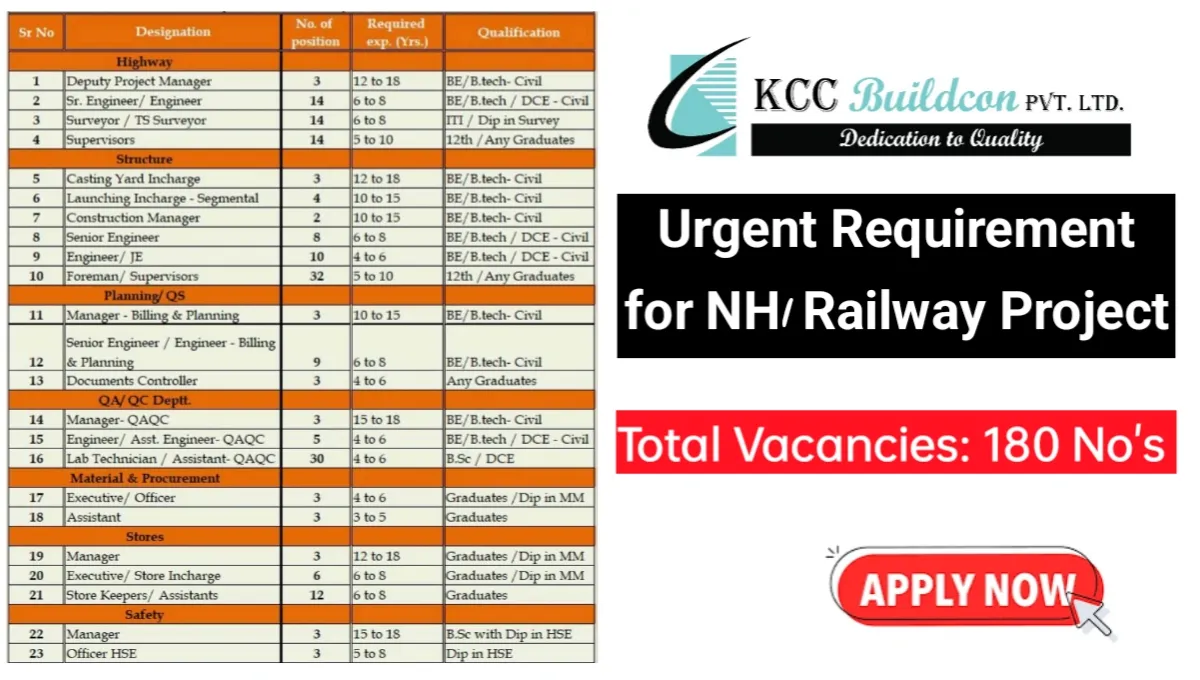 | Sr No | Designation | No. of position | Required exp. (Yrs.) | Qualification |
|---|---|---|---|---|
| | Highway | | | |
| 1 | Deputy Project Manager | 3 | 12 to 18 | BE/B.tech- Civil |
| 2 | Sr. Engineer/ Engineer | 14 | 6 to 8 | BE/B.tech / DCE - Civil |
| 3 | Surveyor / TS Surveyor | 14 | 6 to 8 | ITI / Dip in Survey |
| 4 | Supervisors | 14 | 5 to 10 | 12th / Any Graduates |
| | Structure | | | |
| 5 | Casting Yard Incharge | 3 | 12 to 18 | BE/B.tech- Civil |
| 6 | Launching Incharge - Segmental | 4 | 10 to 15 | BE/B.tech- Civil |
| 7 | Construction Manager | 2 | 10 to 15 | BE/B.tech- Civil |
| 8 | Senior Engineer | 8 | 6 to 8 | BE/B.tech / DCE - Civil |
| 9 | Engineer/ JE | 10 | 4 to 6 | BE/B.tech / DCE - Civil |
| 10 | Foreman/ Supervisors | 32 | 5 to 10 | 12th / Any Graduates |
| | Planning/ QS | | | |
| 11 | Manager - Billing & Planning | 3 | 10 to 15 | BE/B.tech- Civil |
| 12 | Senior Engineer / Engineer - Billing & Planning | 9 | 6 to 8 | BE/B.tech- Civil |
| 13 | Documents Controller | 3 | 4 to 6 | Any Graduates |
| | QA/ QC Deptt. | | | |
| 14 | Manager- QAQC | 3 | 15 to 18 | BE/B.tech- Civil |
| 15 | Engineer/ Asst. Engineer- QAQC | 5 | 4 to 6 | BE/B.tech / DCE - Civil |
| 16 | Lab Technician / Assistant- QAQC | 30 | 4 to 6 | B.Sc / DCE |
| | Material & Procurement | | | |
| 17 | Executive/ Officer | 3 | 4 to 6 | Graduates /Dip in MM |
| 18 | Assistant | 3 | 3 to 5 | Graduates |
| | Stores | | | |
| 19 | Manager | 3 | 12 to 18 | Graduates /Dip in MM |
| 20 | Executive/ Store Incharge | 6 | 6 to 8 | Graduates /Dip in MM |
| 21 | Store Keepers/ Assistants | 12 | 6 to 8 | Graduates |
| | Safety | | | |
| 22 | Manager | 3 | 15 to 18 | B.Sc with Dip in HSE |
| 23 | Officer HSE | 3 | 5 to 8 | Dip in HSE |

KCC Buildcon PVT. LTD.
Dedication to Quality

Urgent Requirement for NH/ Railway Project

Total Vacancies: 180 No's

APPLY NOW